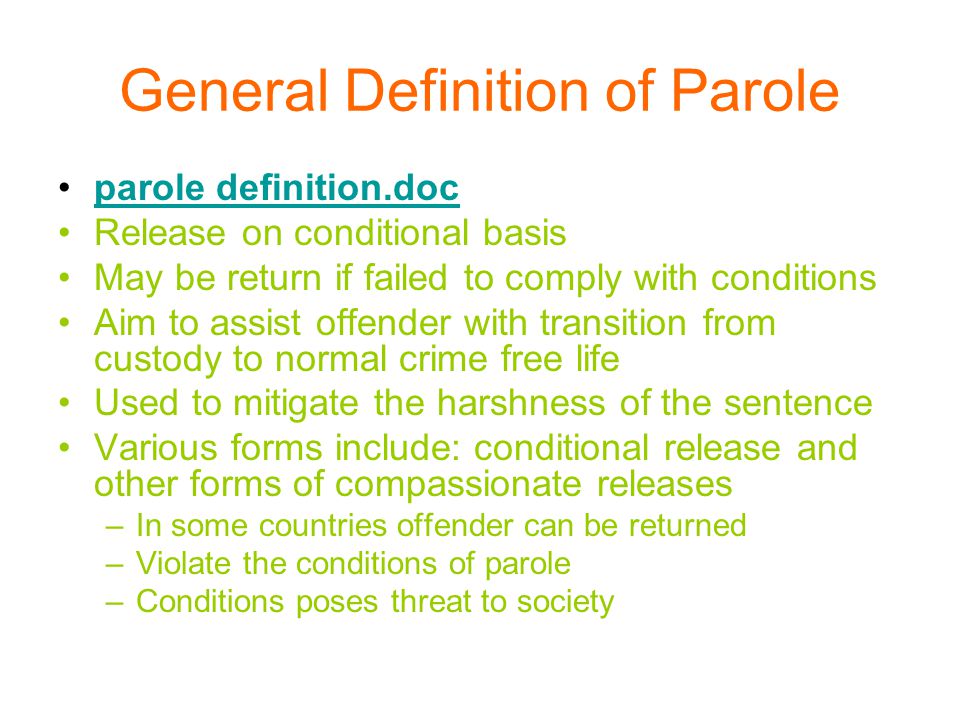 General Definition of Parole

• parole definition.doc
• Release on conditional basis
• May be return if failed to comply with conditions
• Aim to assist offender with transition from custody to normal crime free life
• Used to mitigate the harshness of the sentence
• Various forms include: conditional release and other forms of compassionate releases
– In some countries offender can be returned
– Violate the conditions of parole
– Conditions poses threat to society